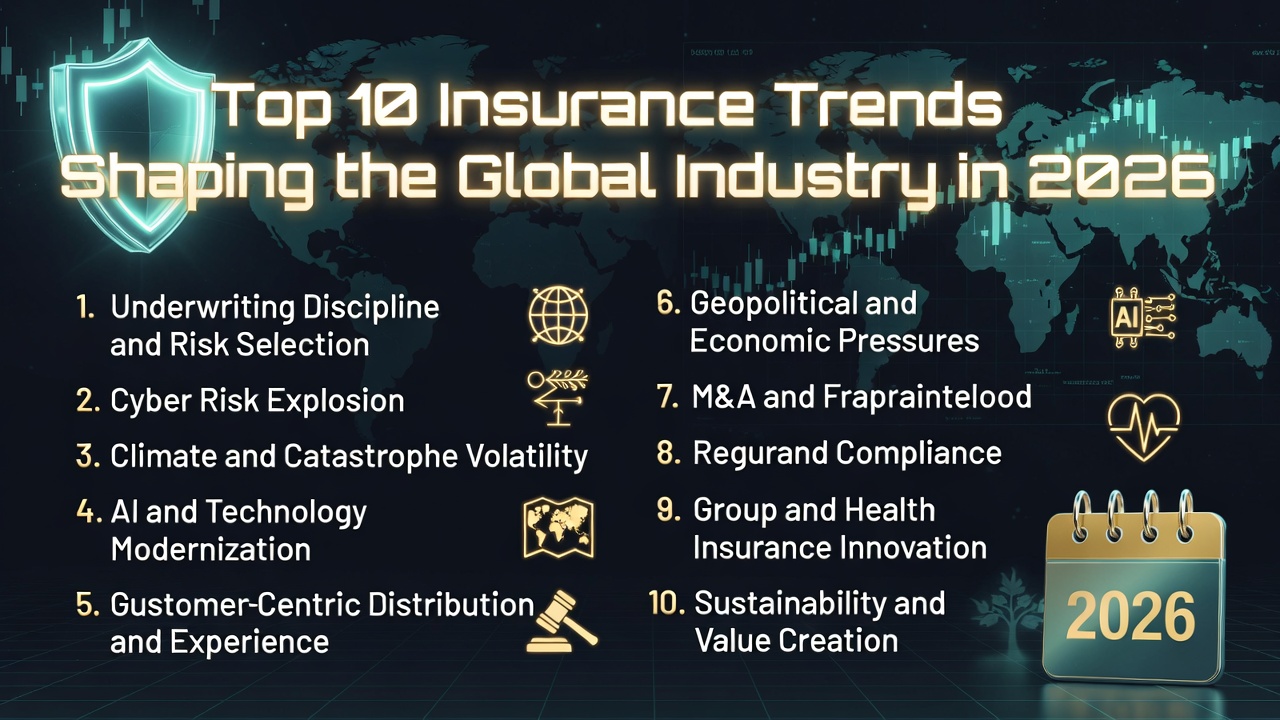 Top 10 Insurance Trends Shaping the Global Industry in 2026

1. Underwriting Discipline and Risk Selection

2. Cyber Risk Explosion

3. Climate and Catastrophe Volatility

4. AI and Technology Modernization

5. Gustomer-Centric Distribution and Experience

6. Geopolitical and Economic Pressures

AI

7. M&A and Fraprainteload

8. Regurand Compliance

9. Group and Health Insurance Innovation

10. Sustainability and Value Creation

2026